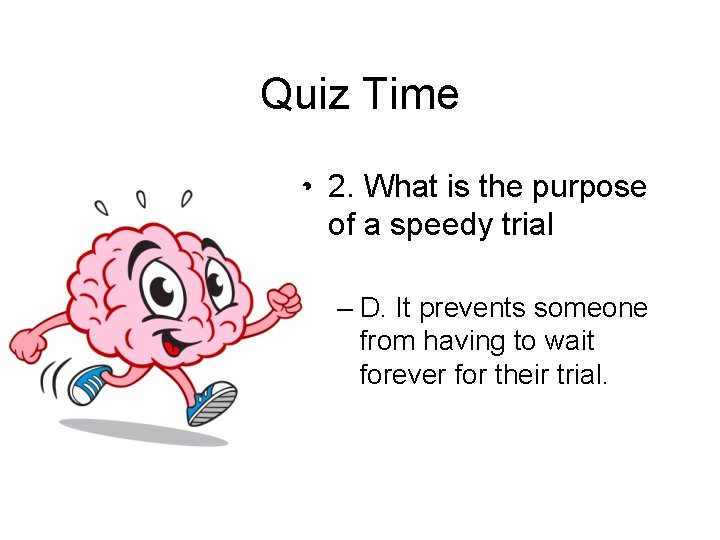 Quiz Time

• 2. What is the purpose of a speedy trial

– D. It prevents someone from having to wait forever for their trial.